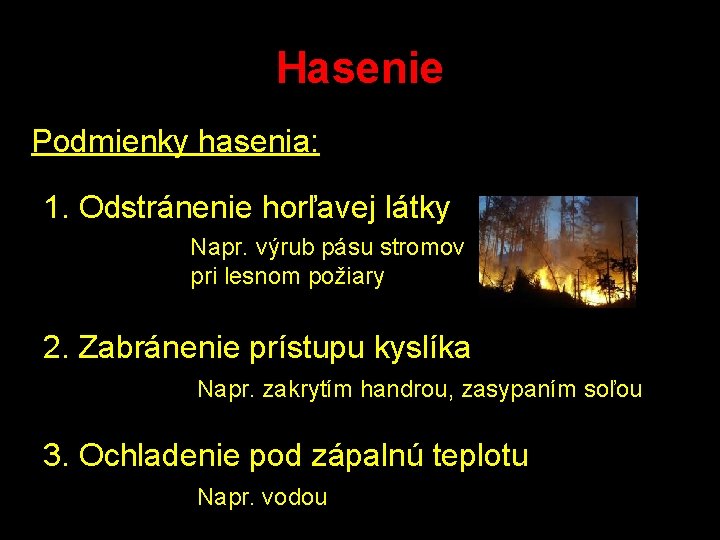 Hasenie

Podmienky hasenia:

1. Odstránenie horľavej látky

Napr. výrub pásu stromov pri lesnom požiary

2. Zabránenie prístupu kyslíka

Napr. zakrytím handrou, zasypaním soľou

3. Ochladenie pod zápalnú teplotu

Napr. vodou